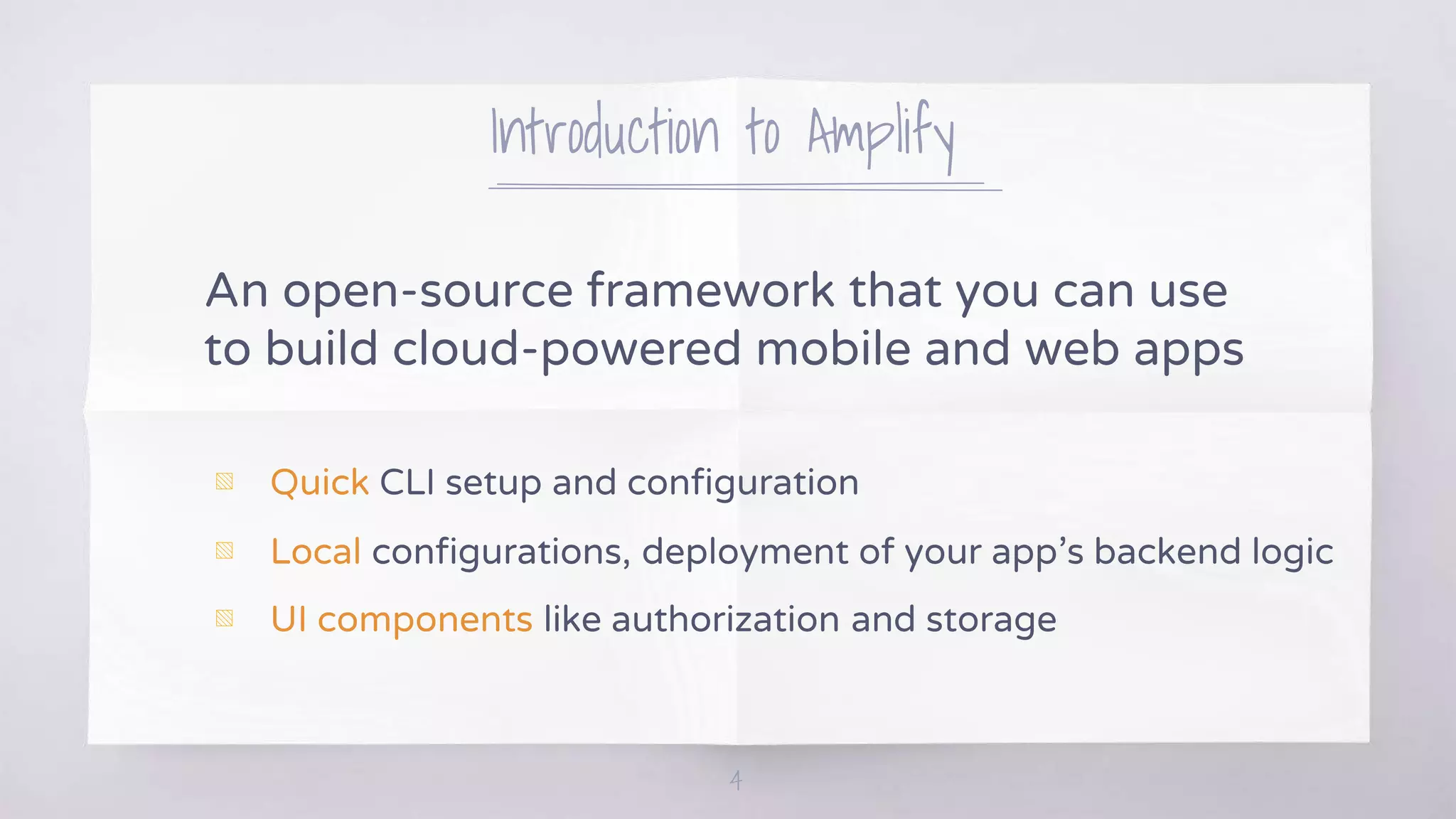 Introduction to Amplify

An open-source framework that you can use to build cloud-powered mobile and web apps

Quick CLI setup and configuration

Local configurations, deployment of your app's backend logic

UI components like authorization and storage

4